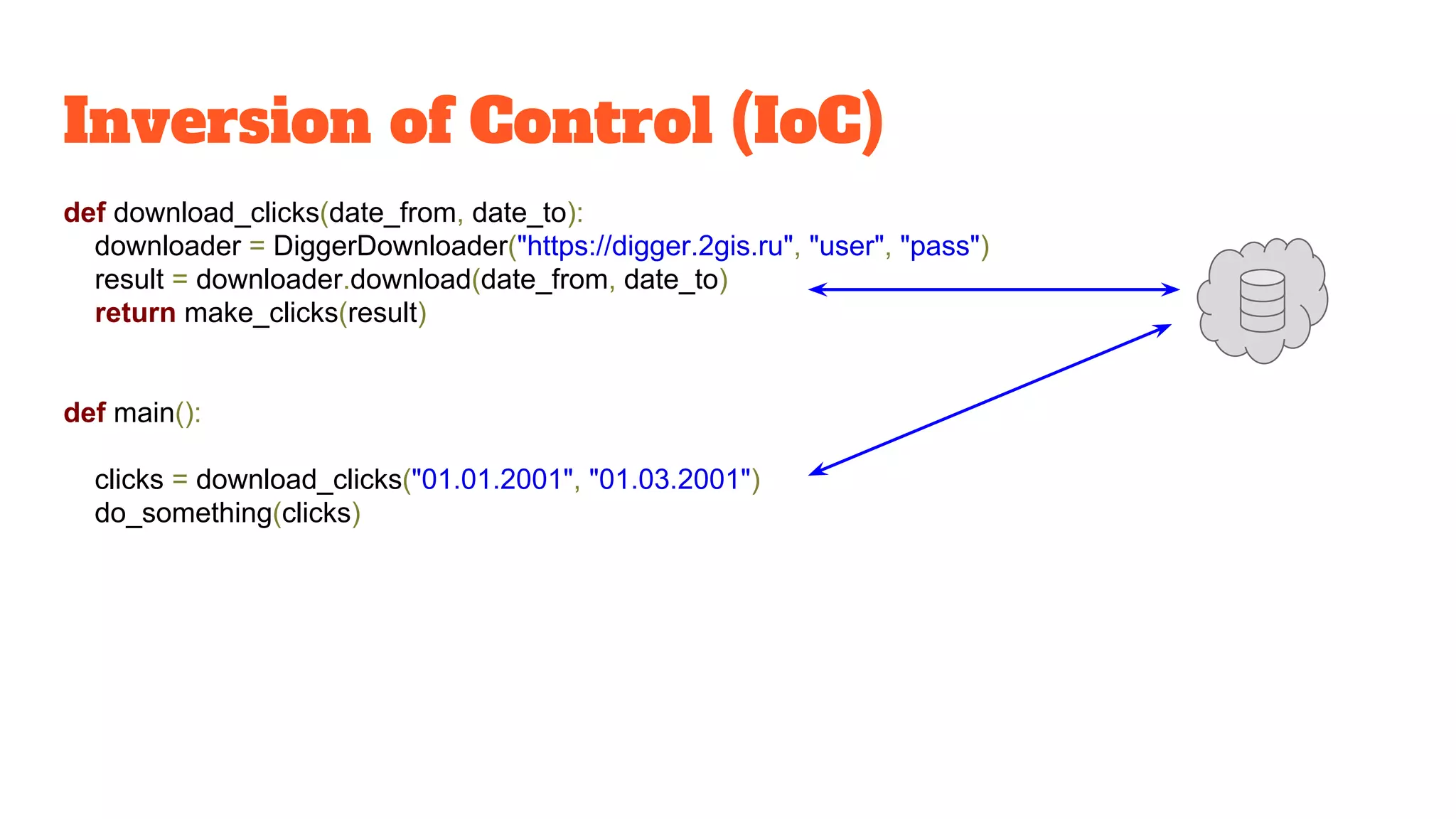 Inversion of Control (IoC)

def download_clicks(date_from, date_to):
    downloader = DiggerDownloader("https://digger.2gis.ru", "user", "pass")
    result = downloader.download(date_from, date_to)
    return make_clicks(result)

def main():

    clicks = download_clicks("01.01.2001", "01.03.2001")
    do_something(clicks)